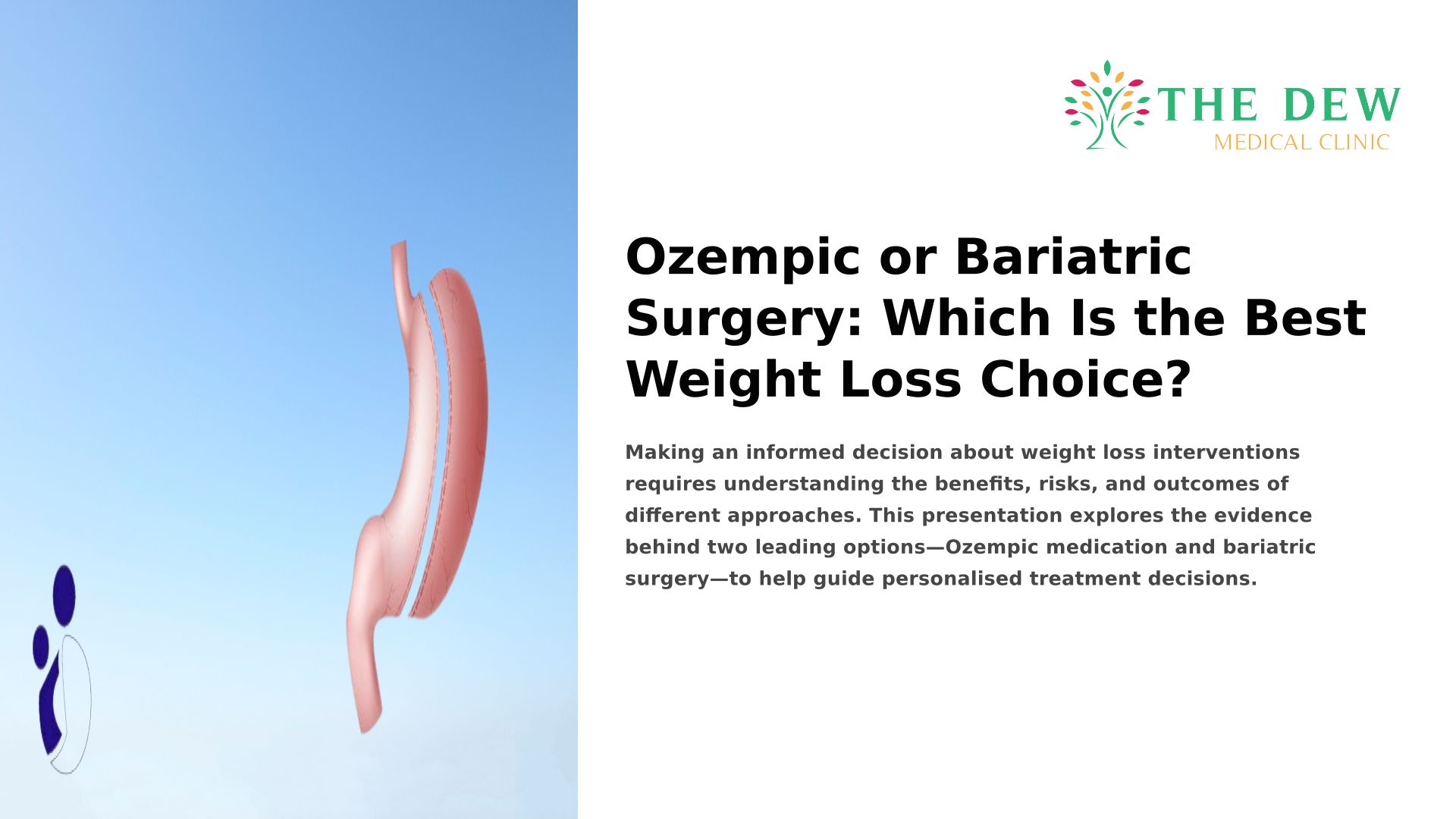 THE DEW
MEDICAL CLINIC

Ozempic or Bariatric Surgery: Which Is the Best Weight Loss Choice?

Making an informed decision about weight loss interventions requires understanding the benefits, risks, and outcomes of different approaches. This presentation explores the evidence behind two leading options—Ozempic medication and bariatric surgery—to help guide personalised treatment decisions.